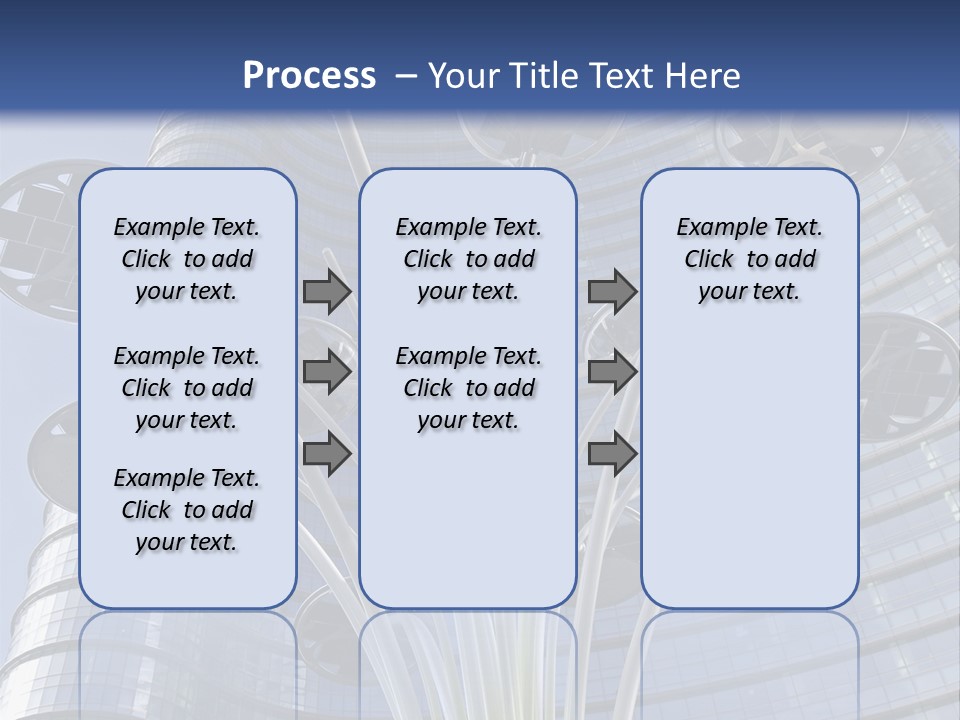 Process – Your Title Text Here

Example Text. Click to add your text.

Example Text. Click to add your text.

Example Text. Click to add your text.

Example Text. Click to add your text.

Example Text. Click to add your text.

Example Text. Click to add your text.